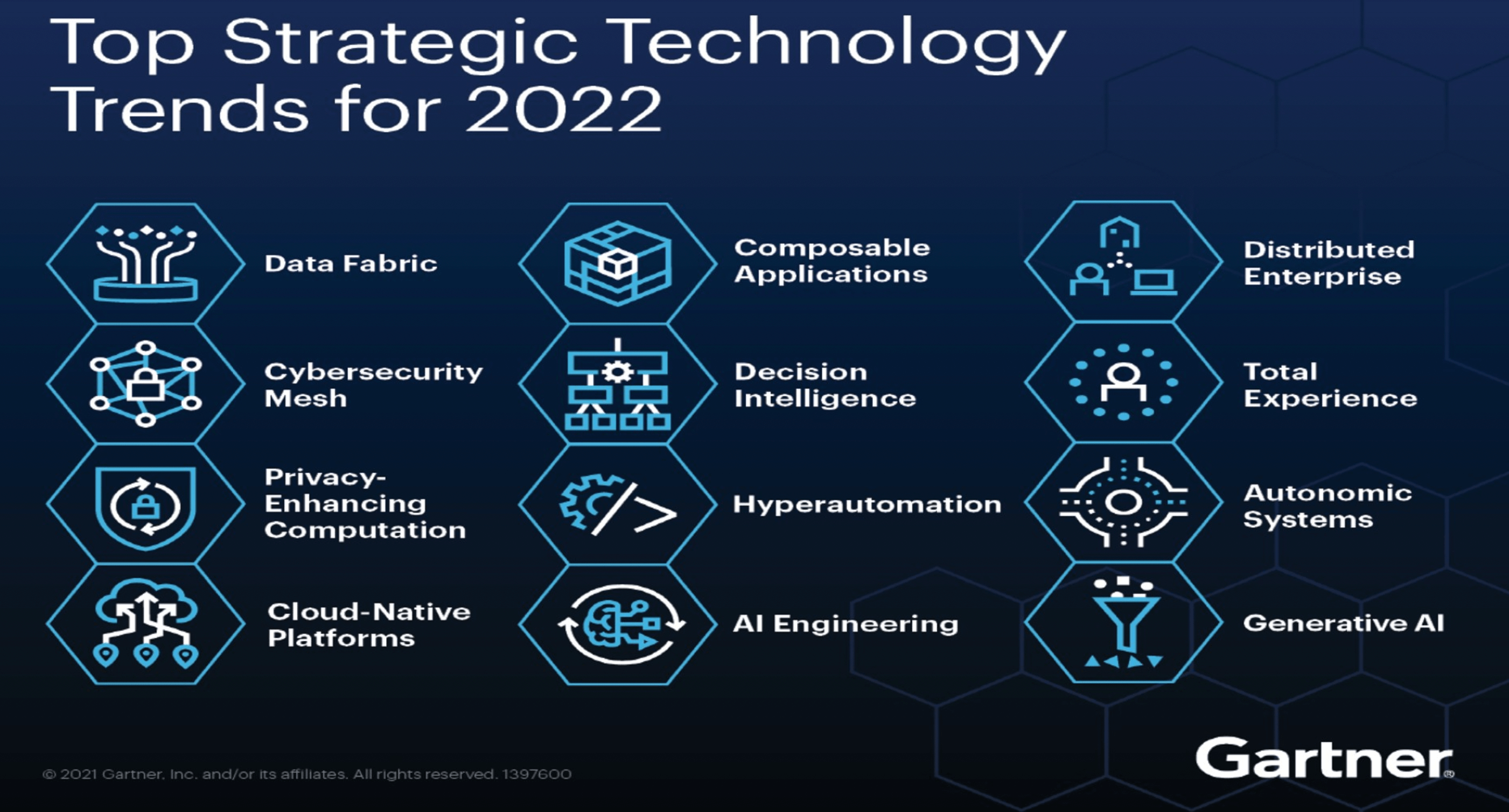 Top Strategic Technology Trends for 2022

Data Fabric

Cybersecurity Mesh

Privacy-Enhancing Computation

Cloud-Native Platforms

Composable Applications

Decision Intelligence

Hyperautomation

AI Engineering

Distributed Enterprise

Total Experience

Autonomic Systems

Generative AI

© 2021 Gartner, Inc. and/or its affiliates. All rights reserved. 1397600

Gartner®